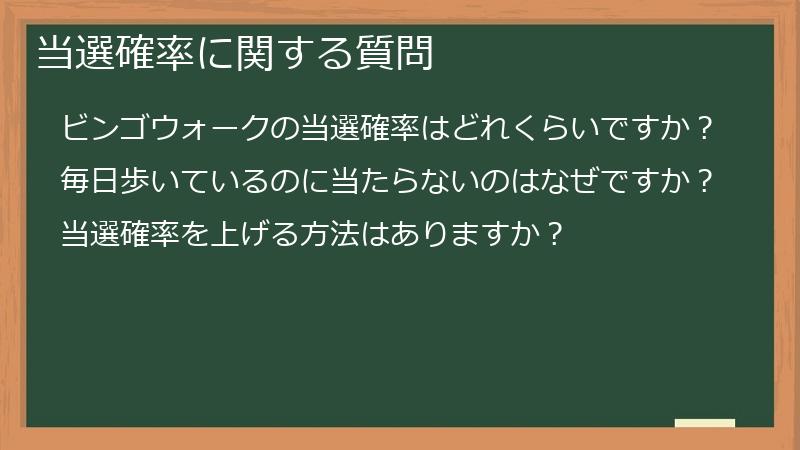 当選確率に関する質問

ビンゴウォークの当選確率はどれくらいですか？

毎日歩いているのに当たらないのはなぜですか？

当選確率を上げる方法はありますか？